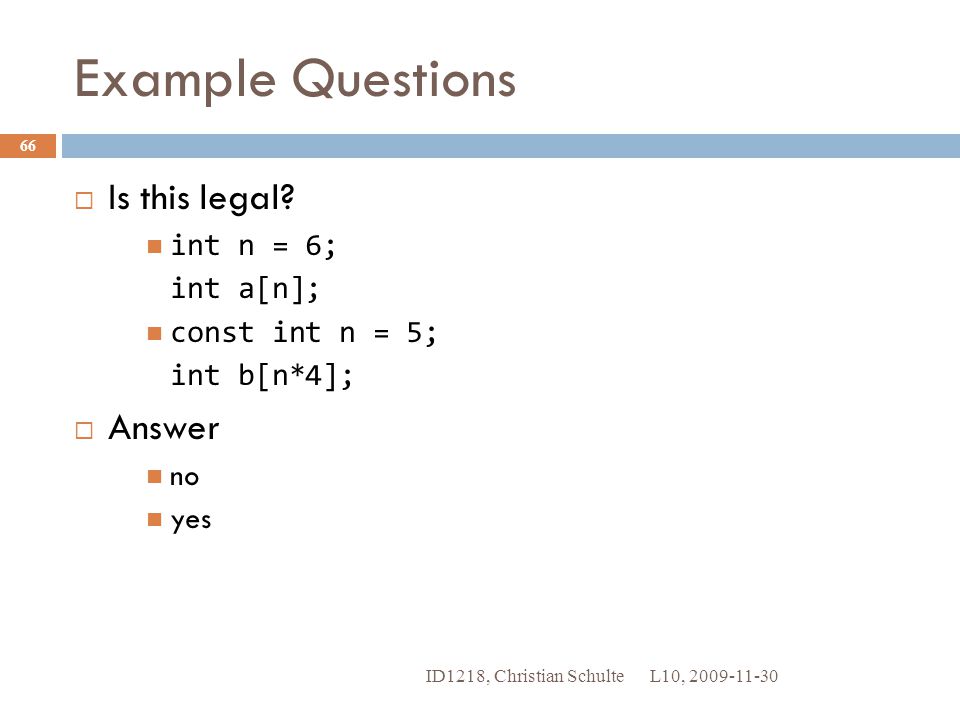 Example Questions

66

Is this legal?

int n = 6;
int a[n];

const int n = 5;
int b[n*4];

Answer

no

yes

ID1218, Christian Schulte L10, 2009-11-30